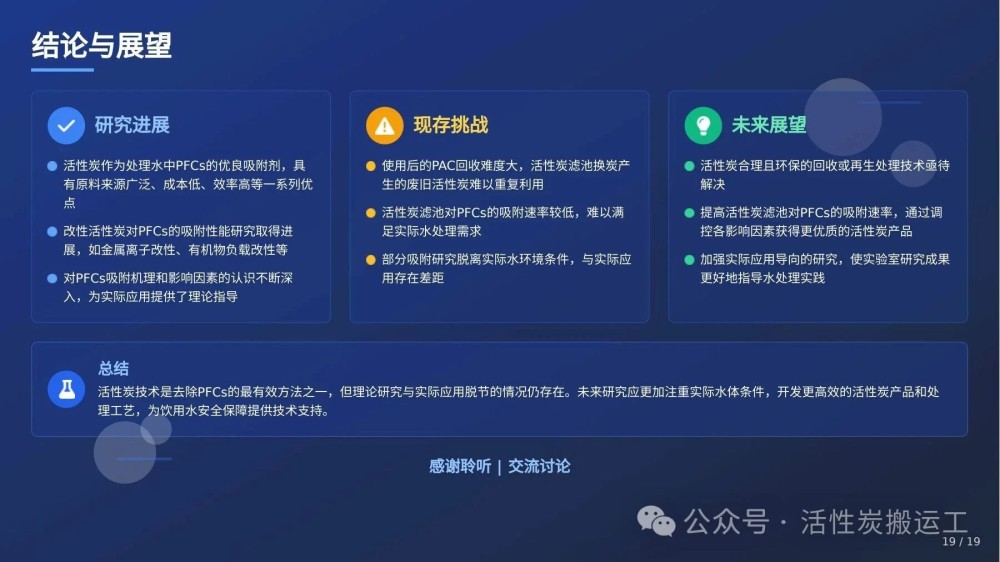 结论与展望

研究进展

活性炭作为处理水中PFCs的优良吸附剂，具有原料来源广泛、成本低、效率高等一系列优点

改性活性炭对PFCs的吸附性能研究取得进展，如金属离子改性、有机物负载改性等

对PFCs吸附机理和影响因素的认识不断深入，为实际应用提供了理论指导

现存挑战

使用后的PAC回收难度大，活性炭滤池换炭产生的废旧活性炭难以重复利用

活性炭滤池对PFCs的吸附速率较低，难以满足实际水处理需求

部分吸附研究脱离实际水环境条件，与实际应用存在差距

未来展望

活性炭合理且环保的回收或再生处理技术亟待解决

提高活性炭滤池对PFCs的吸附速率，通过调控各影响因素获得更优质的活性炭产品

加强实际应用导向的研究，使实验室研究成果更好地指导水处理实践

总结

活性炭技术是去除PFCs的最有效方法之一，但理论研究与实际应用脱节的情况仍存在。未来研究应更加注重实际水体条件，开发更高效的活性炭产品和处理工艺，为饮用水安全保障提供技术支持。

感谢聆听 | 交流讨论

公众号 · 活性炭搬运工

19 / 19